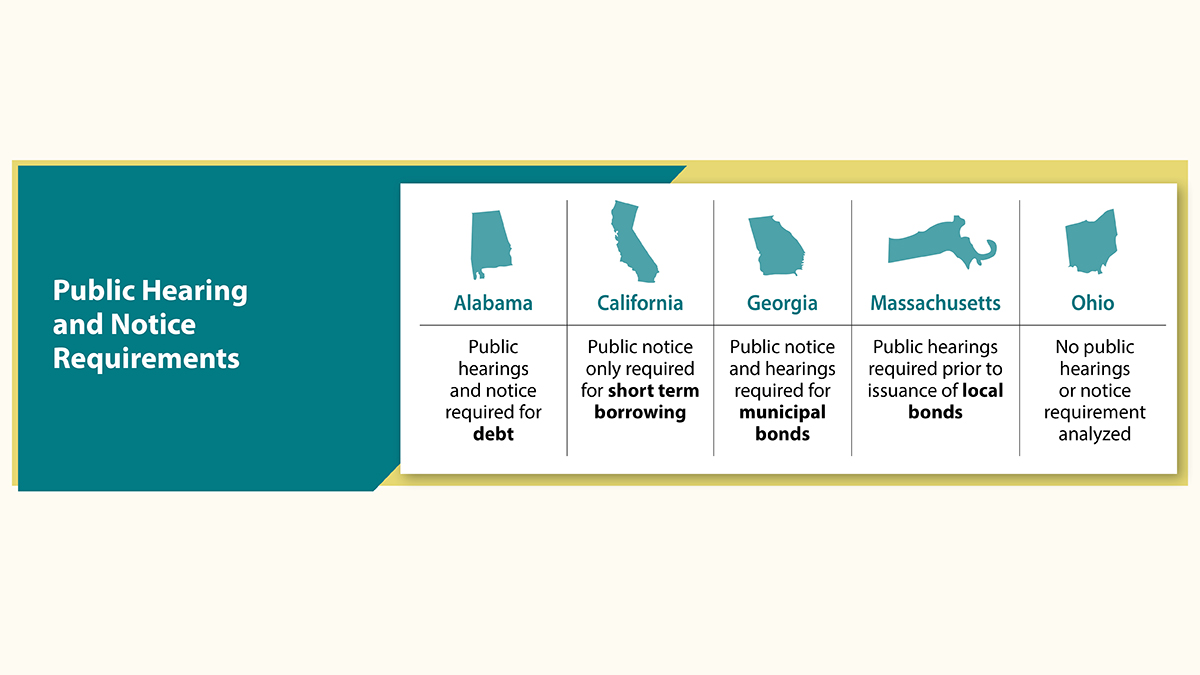 Public Hearing and Notice Requirements

| Alabama | California | Georgia | Massachusetts | Ohio |
|---|---|---|---|---|
| Public hearings and notice required for **debt** | Public notice only required for **short term borrowing** | Public notice and hearings required for **municipal bonds** | Public hearings required prior to issuance of **local bonds** | No public hearings or notice requirement analyzed |